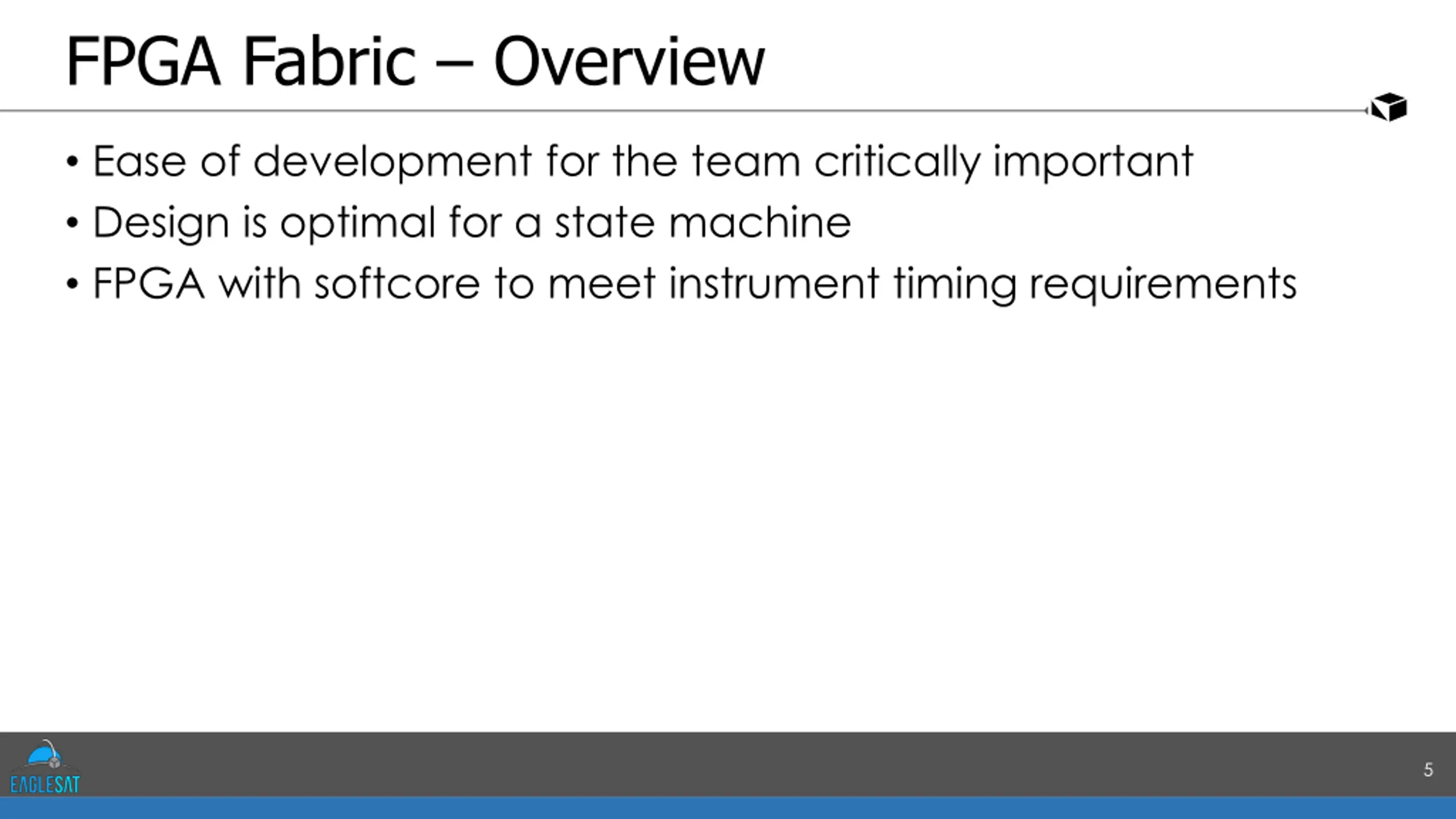 FPGA Fabric – Overview

• Ease of development for the team critically important
• Design is optimal for a state machine
• FPGA with softcore to meet instrument timing requirements

EAGLESAT

5